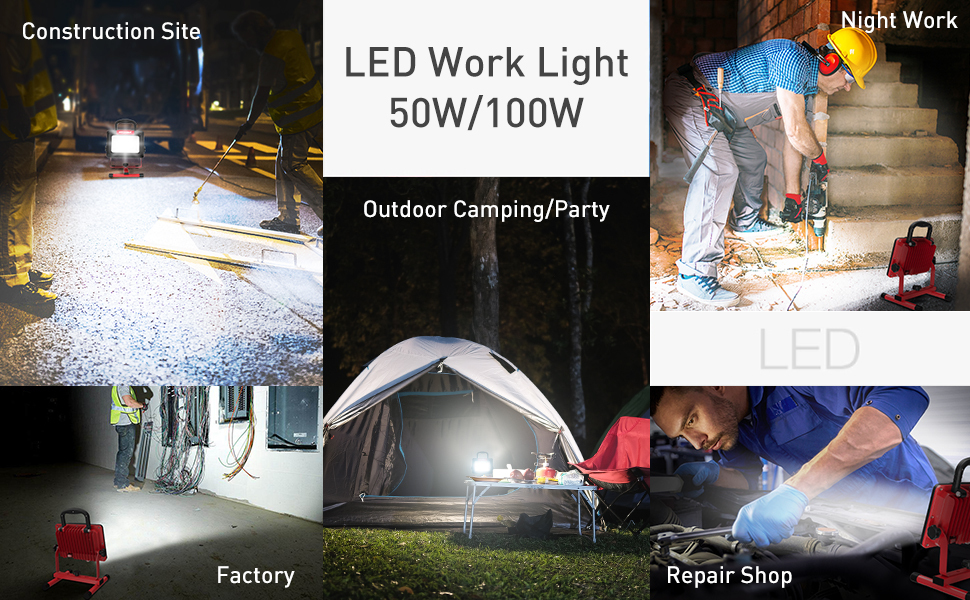 Construction Site

LED Work Light
50W/100W

Night Work

Outdoor Camping/Party

LED

Factory

Repair Shop